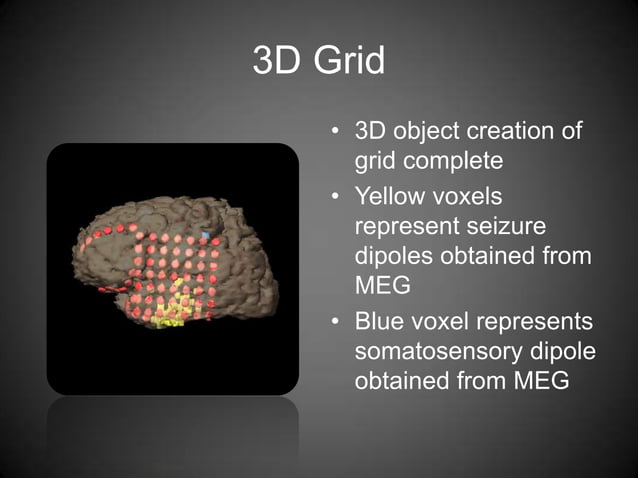 3D Grid

• 3D object creation of grid complete
• Yellow voxels represent seizure dipoles obtained from MEG
• Blue voxel represents somatosensory dipole obtained from MEG